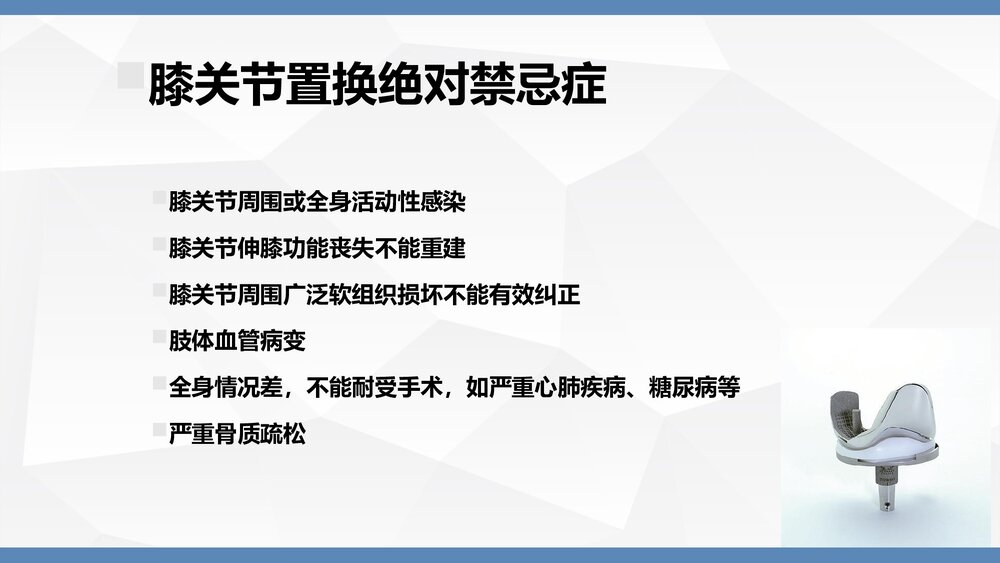 膝关节置换绝对禁忌症

膝关节周围或全身活动性感染

膝关节伸膝功能丧失不能重建

膝关节周围广泛软组织损坏不能有效纠正

肢体血管病变

全身情况差，不能耐受手术，如严重心肺疾病、糖尿病等

严重骨质疏松